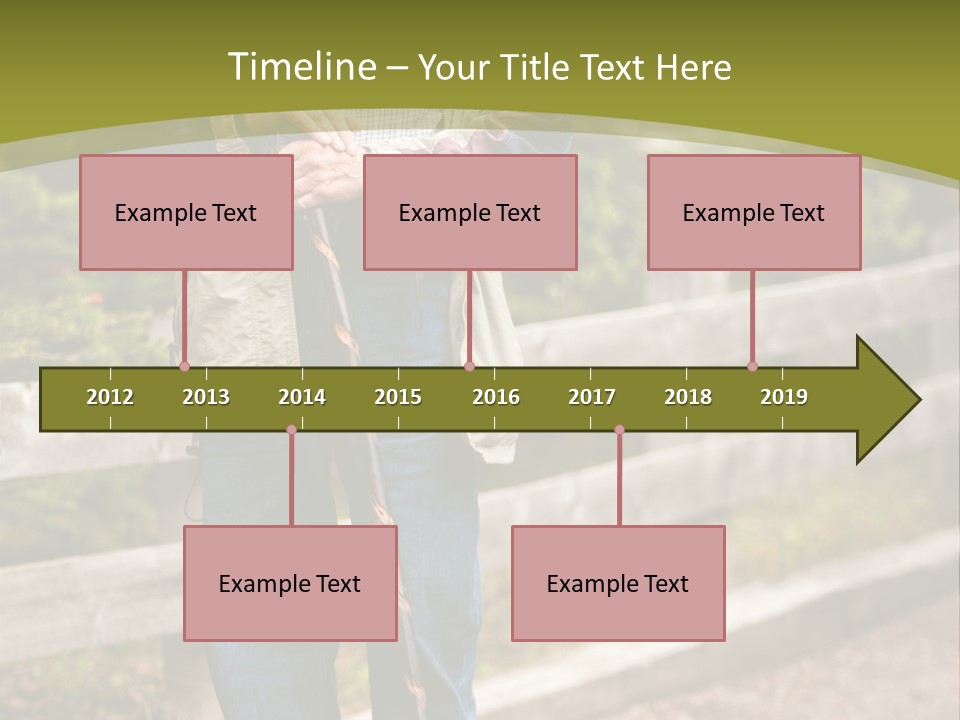 Timeline – Your Title Text Here

Example Text

Example Text

Example Text

2012 2013 2014 2015 2016 2017 2018 2019

Example Text

Example Text